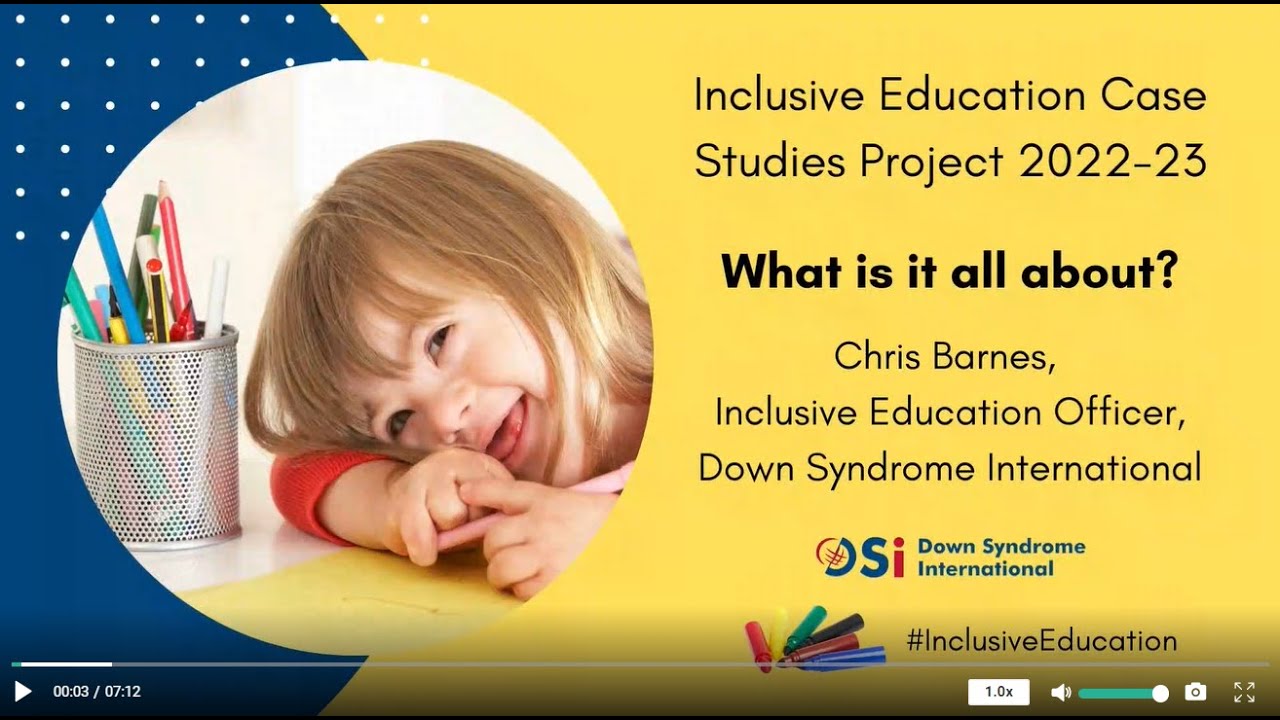 Inclusive Education Case Studies Project 2022-23

What is it all about?

Chris Barnes,
Inclusive Education Officer,
Down Syndrome International

DSi Down Syndrome International

#InclusiveEducation

00:03 / 07:12

1.0x